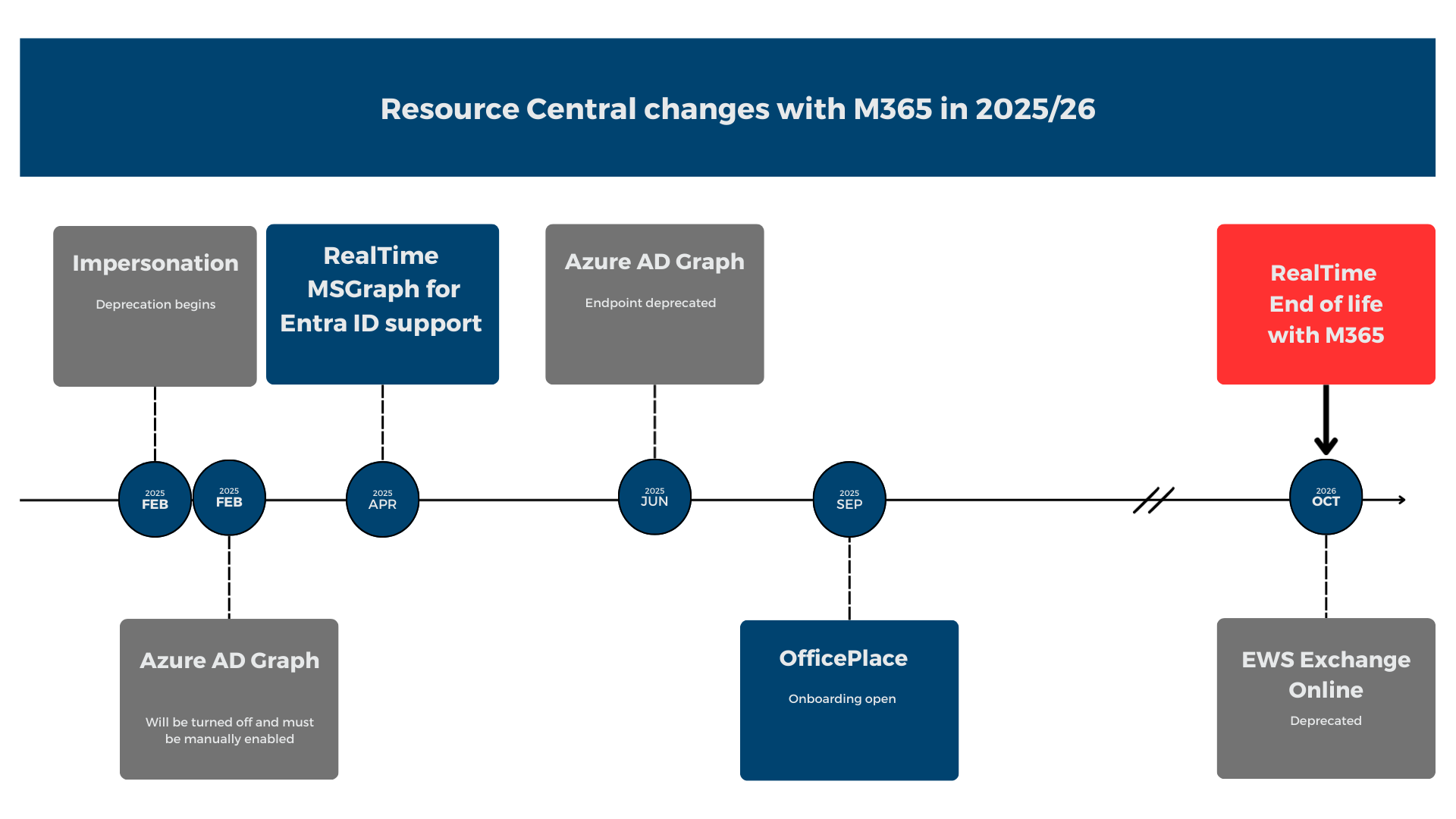 Resource Central changes with M365 in 2025/26

Impersonation

Deprecation begins

RealTime MSGraph for Entra ID support

Azure AD Graph

Endpoint deprecated

RealTime End of life with M365

2025 FEB

2025 FEB

2025 APR

2025 JUN

2025 SEP

2026 OCT

Azure AD Graph

Will be turned off and must be manually enabled

OfficePlace

Onboarding open

EWS Exchange Online

Deprecated